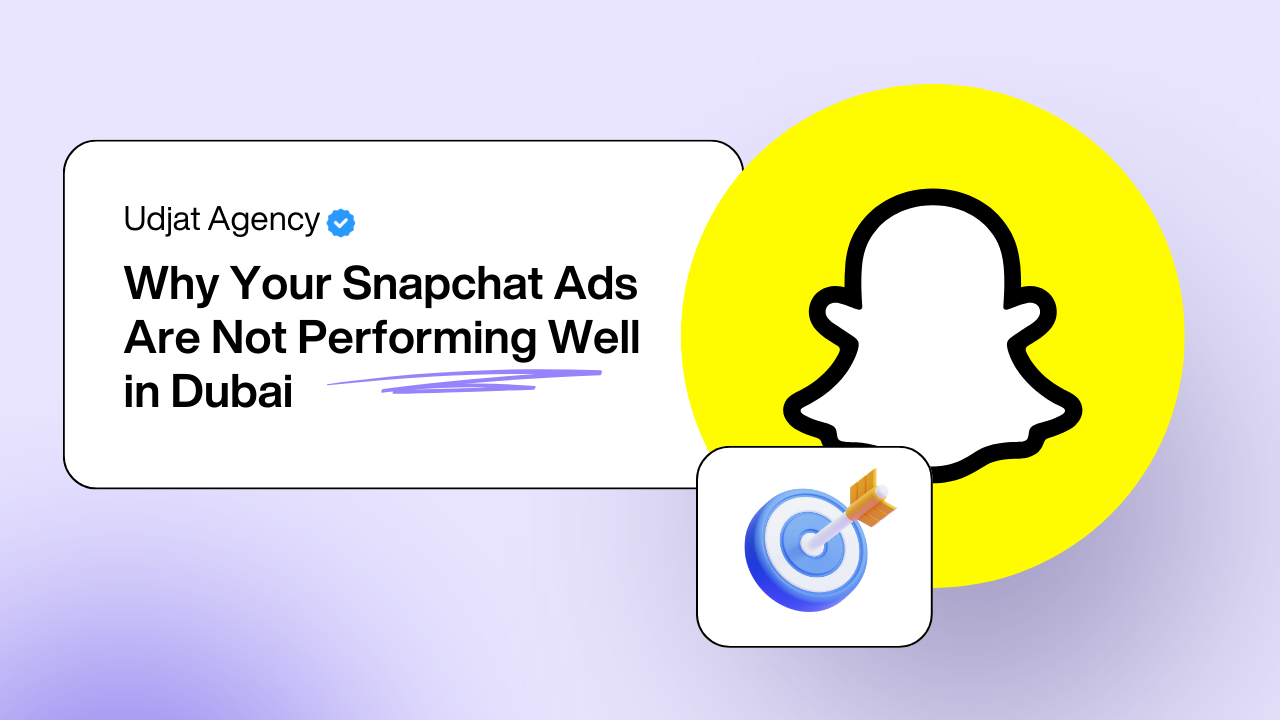 Udjat Agency

Why Your Snapchat Ads Are Not Performing Well in Dubai